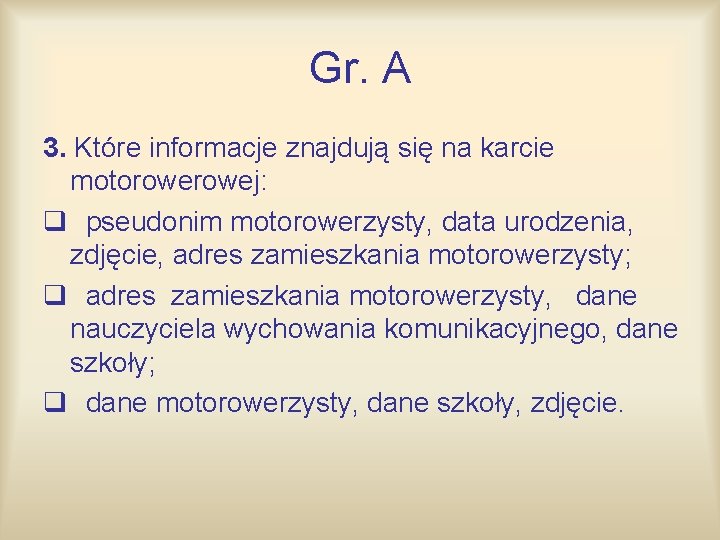 Gr. A

3. Które informacje znajdują się na karcie motorowerowej:

❑ pseudonim motorowerzysty, data urodzenia, zdjęcie, adres zamieszkania motorowerzysty;

❑ adres zamieszkania motorowerzysty, dane nauczyciela wychowania komunikacyjnego, dane szkoły;

❑ dane motorowerzysty, dane szkoły, zdjęcie.